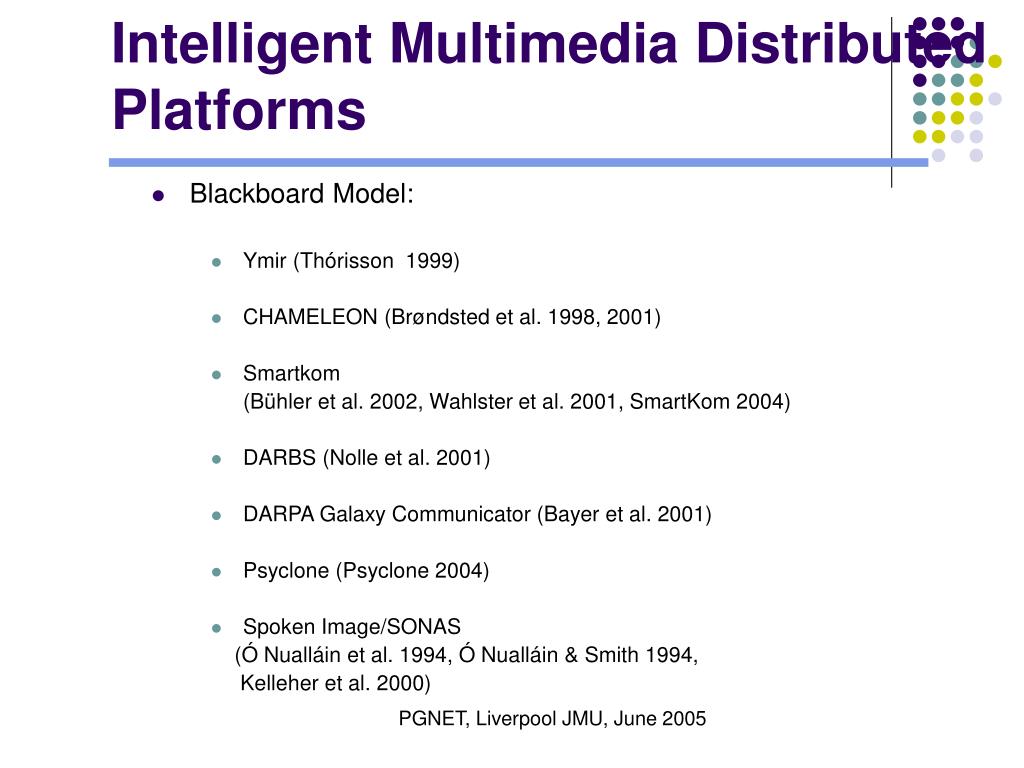 Intelligent Multimedia Distributed Platforms

Blackboard Model:

Ymir (Thórisson 1999)

CHAMELEON (Brøndsted et al. 1998, 2001)

Smartkom
(Bühler et al. 2002, Wahlster et al. 2001, SmartKom 2004)

DARBS (Nolle et al. 2001)

DARPA Galaxy Communicator (Bayer et al. 2001)

Psyclone (Psyclone 2004)

Spoken Image/SONAS
(Ó Nualláin et al. 1994, Ó Nualláin & Smith 1994, Kelleher et al. 2000)

PGNET, Liverpool JMU, June 2005